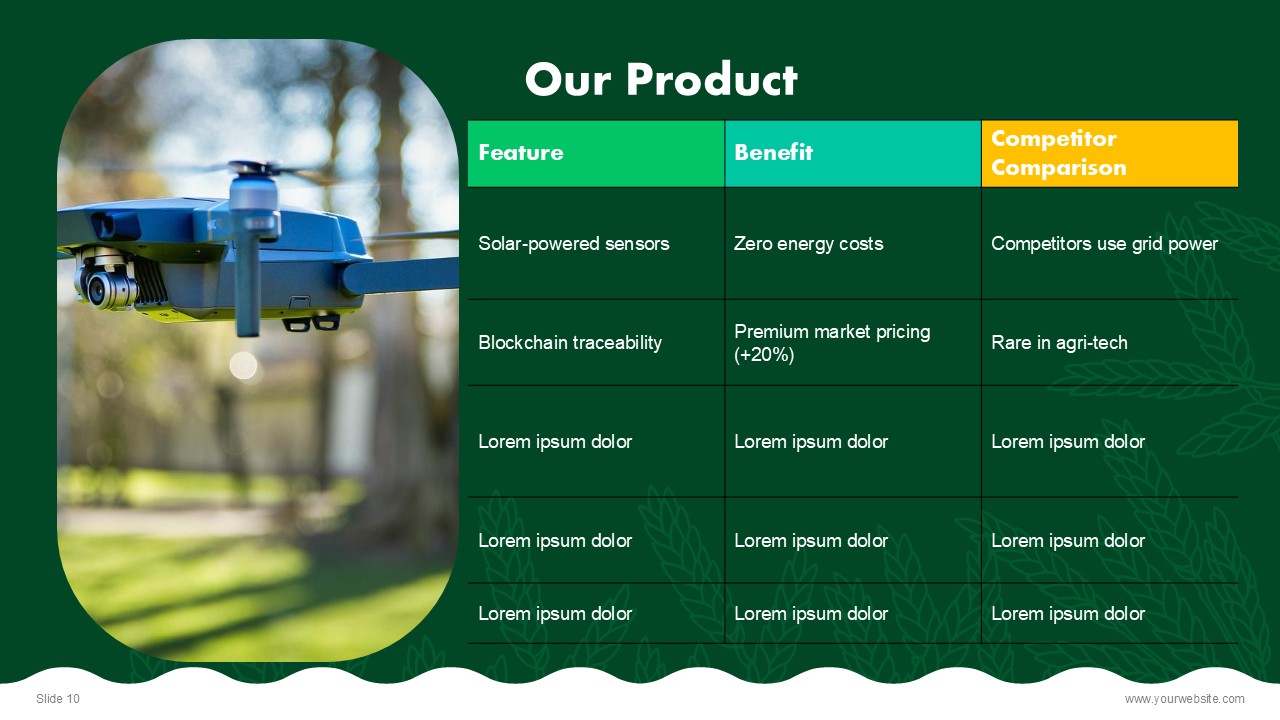 Our Product

| Feature | Benefit | Competitor Comparison |
|---|---|---|
| Solar-powered sensors | Zero energy costs | Competitors use grid power |
| Blockchain traceability | Premium market pricing (+20%) | Rare in agri-tech |
| Lorem ipsum dolor | Lorem ipsum dolor | Lorem ipsum dolor |
| Lorem ipsum dolor | Lorem ipsum dolor | Lorem ipsum dolor |
| Lorem ipsum dolor | Lorem ipsum dolor | Lorem ipsum dolor |

Slide 10

www.yourwebsite.com